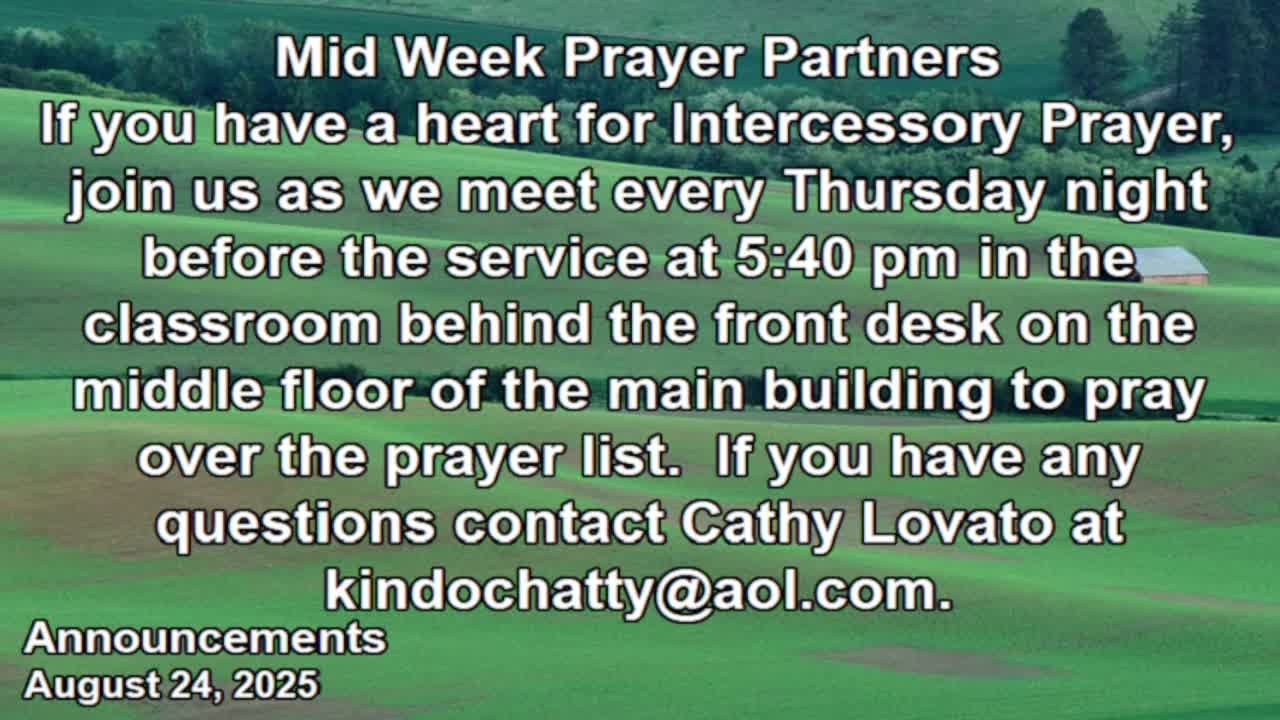 Mid Week Prayer Partners

If you have a heart for Intercessory Prayer, join us as we meet every Thursday night before the service at 5:40 pm in the classroom behind the front desk on the middle floor of the main building to pray over the prayer list. If you have any questions contact Cathy Lovato at kindochatty@aol.com.

Announcements
August 24, 2025